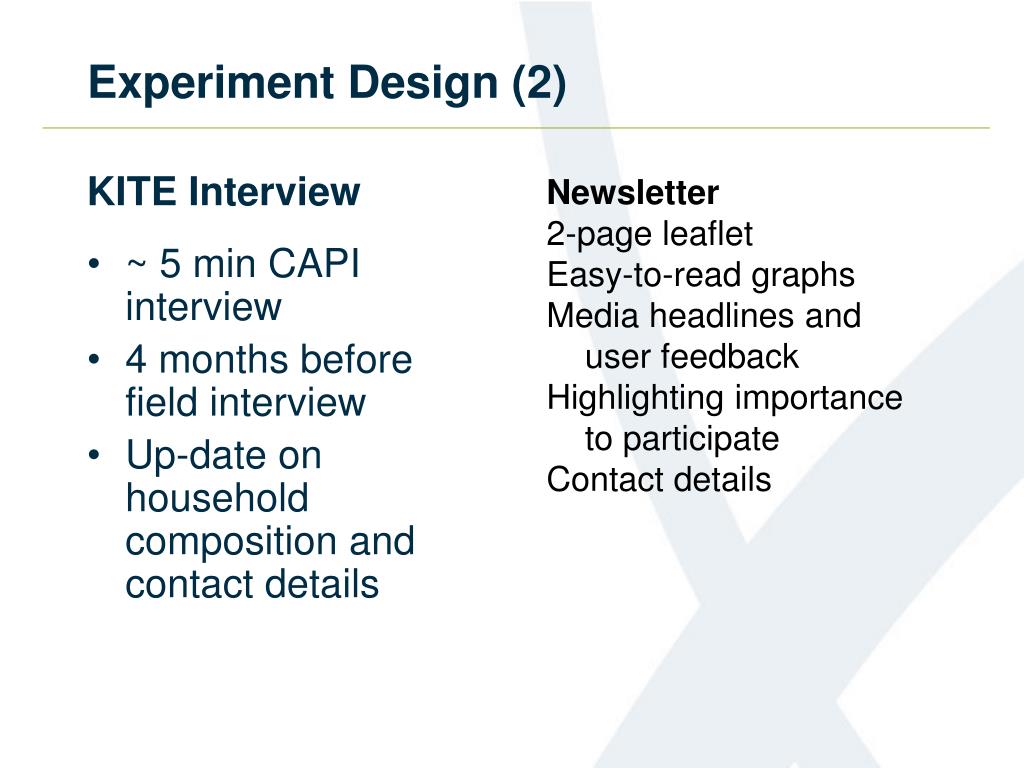 Experiment Design (2)

KITE Interview

• ~ 5 min CAPI interview
• 4 months before field interview
• Up-date on household composition and contact details

Newsletter
2-page leaflet
Easy-to-read graphs
Media headlines and user feedback
Highlighting importance to participate
Contact details